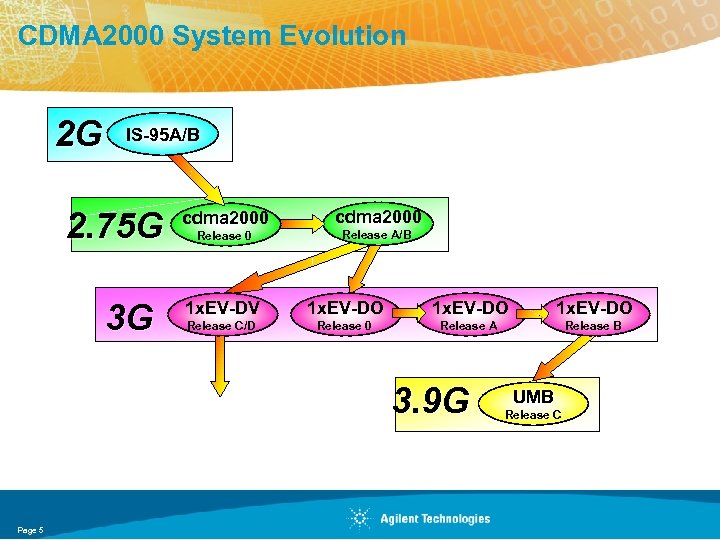 CDMA2000 System Evolution

2G IS-95A/B

2.75G cdma2000 Release 0 cdma2000 Release A/B

3G 1xEV-DV Release C/D 1xEV-DO Release 0 1xEV-DO Release A 1xEV-DO Release B

3.9G UMB Release C

Page 5

Agilent Technologies